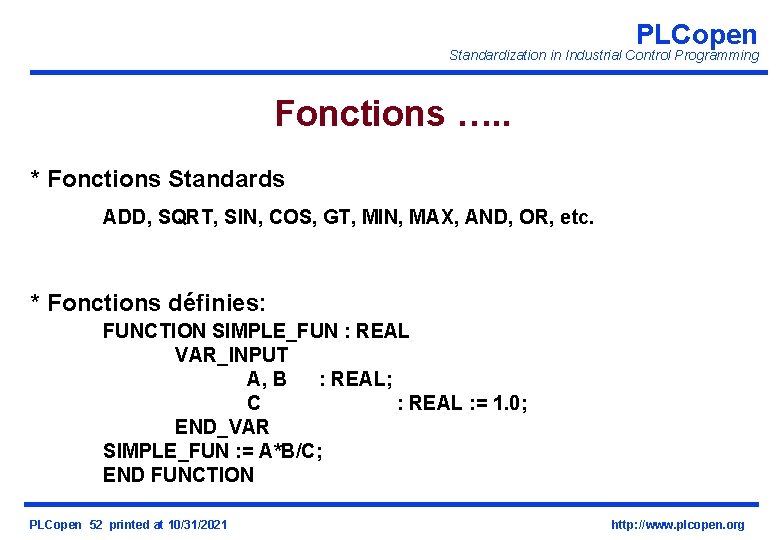 PLCopen
Standardization in Industrial Control Programming

Fonctions …..

* Fonctions Standards

ADD, SQRT, SIN, COS, GT, MIN, MAX, AND, OR, etc.

* Fonctions définies:

FUNCTION SIMPLE_FUN : REAL
VAR_INPUT
A, B : REAL;
C : REAL := 1.0;
END_VAR
SIMPLE_FUN := A*B/C;
END FUNCTION

PLCopen 52 printed at 10/31/2021

http://www.plcopen.org